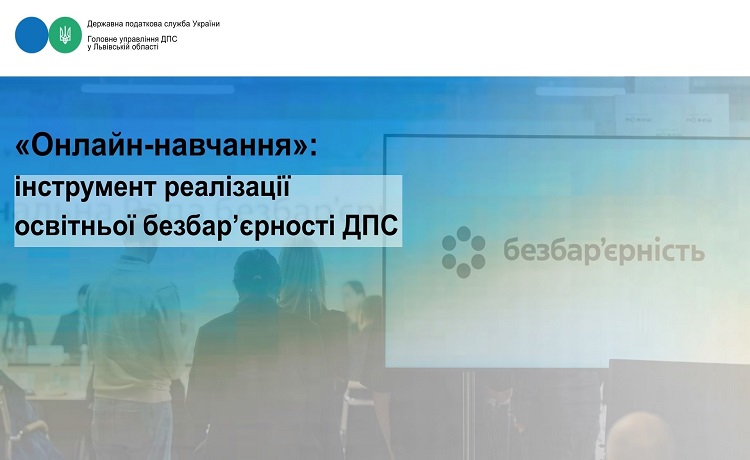 Державна податкова служба України
Головне управління ДПС у Львівській області

«Онлайн-навчання»:
інструмент реалізації освітньої безбар’єрності ДПС

безбар’єрність